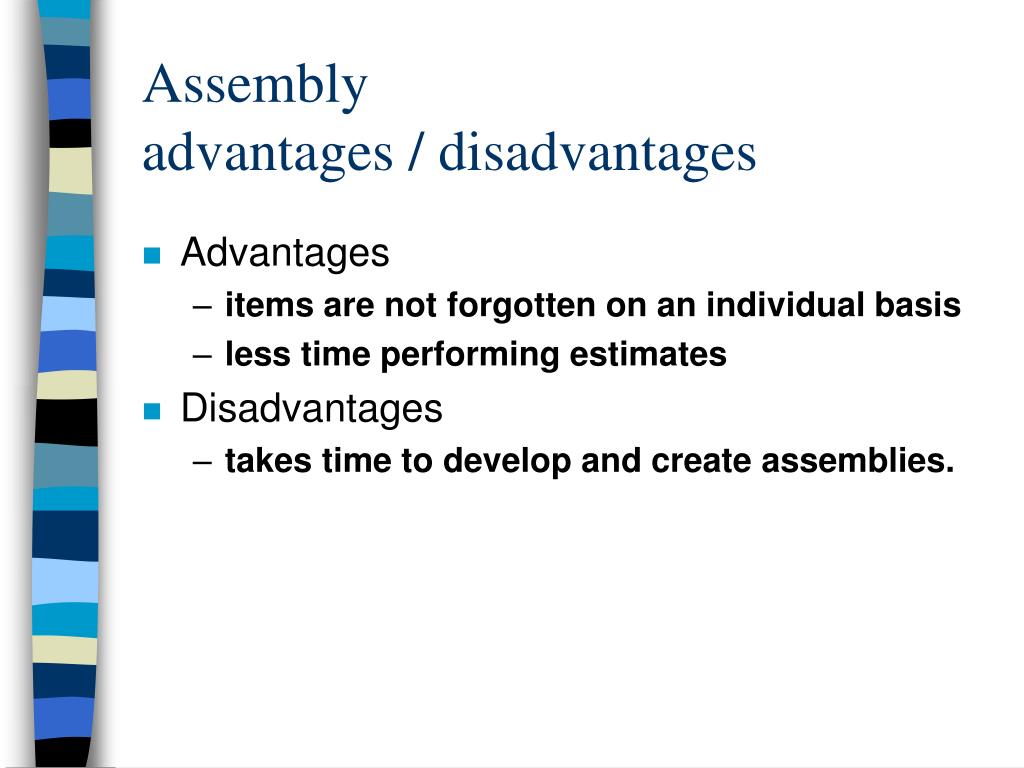 Assembly
advantages / disadvantages

Advantages
– items are not forgotten on an individual basis
– less time performing estimates

Disadvantages
– takes time to develop and create assemblies.